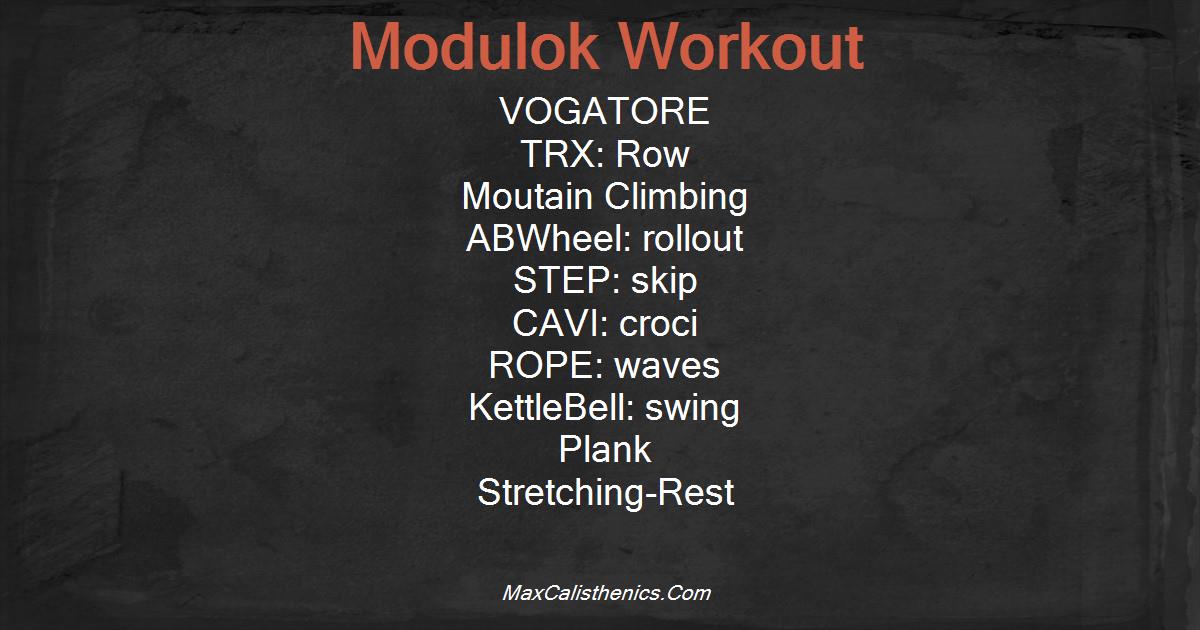 Modulok Workout

VOGATORE
TRX: Row
Moutain Climbing
ABWheel: rollout
STEP: skip
CAVI: croci
ROPE: waves
KettleBell: swing
Plank
Stretching-Rest

MaxCalisthenics.Com